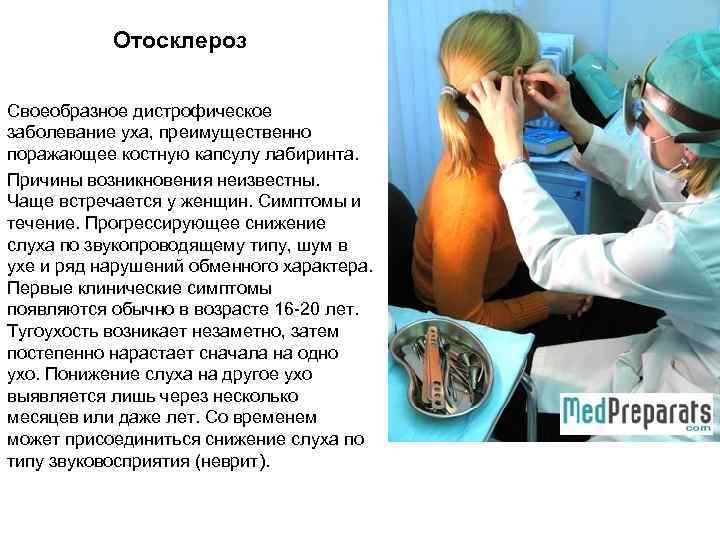 Отосклероз

Своеобразное дистрофическое заболевание уха, преимущественно поражающее костную капсулу лабиринта.

Причины возникновения неизвестны. Чаще встречается у женщин. Симптомы и течение. Прогрессирующее снижение слуха по звукопроводящему типу, шум в ухе и ряд нарушений обменного характера. Первые клинические симптомы появляются обычно в возрасте 16-20 лет. Тугоухость возникает незаметно, затем постепенно нарастает сначала на одно ухо. Понижение слуха на другое ухо выявляется лишь через несколько месяцев или даже лет. Со временем может присоединиться снижение слуха по типу звуковосприятия (неврит).

MedPreparats.com